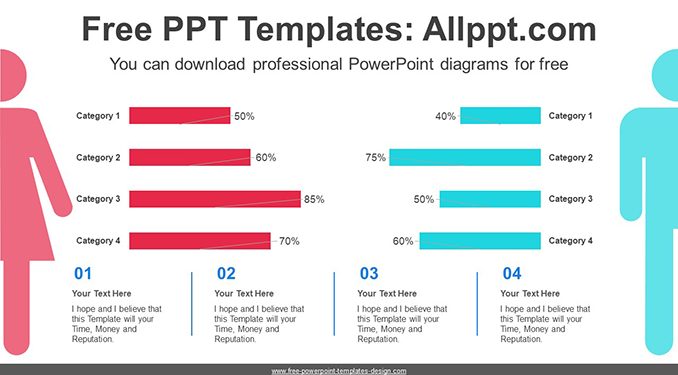 Free PPT Templates: Allppt.com

You can download professional PowerPoint diagrams for free

Category 1 50%

Category 2 60%

Category 3 85%

Category 4 70%

40% Category 1

75% Category 2

50% Category 3

60% Category 4

01

Your Text Here

I hope and I believe that this Template will your Time, Money and Reputation.

02

Your Text Here

I hope and I believe that this Template will your Time, Money and Reputation.

03

Your Text Here

I hope and I believe that this Template will your Time, Money and Reputation.

04

Your Text Here

I hope and I believe that this Template will your Time, Money and Reputation.

www.free-powerpoint-templates-design.com